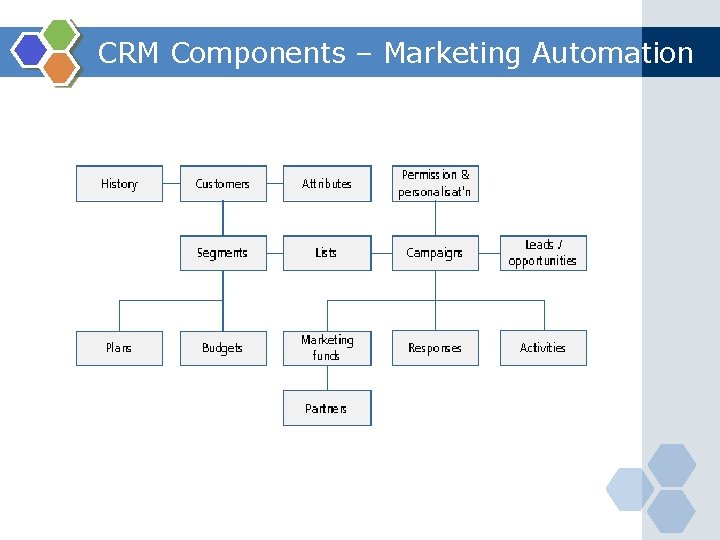 CRM Components – Marketing Automation

History

Customers

Attributes

Permission & personalisat'n

Segments

Lists

Campaigns

Leads / opportunities

Plans

Budgets

Marketing funds

Responses

Activities

Partners